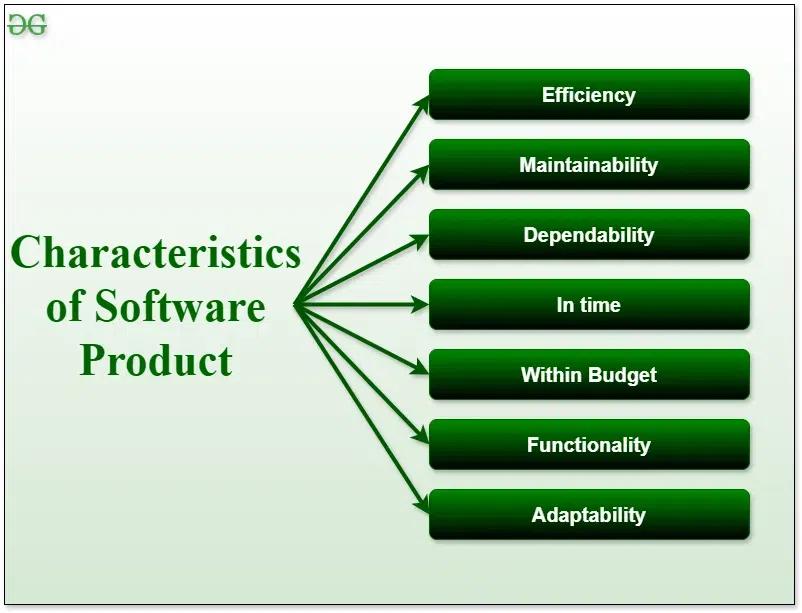 GG

Characteristics of Software Product

Efficiency

Maintainability

Dependability

In time

Within Budget

Functionality

Adaptability